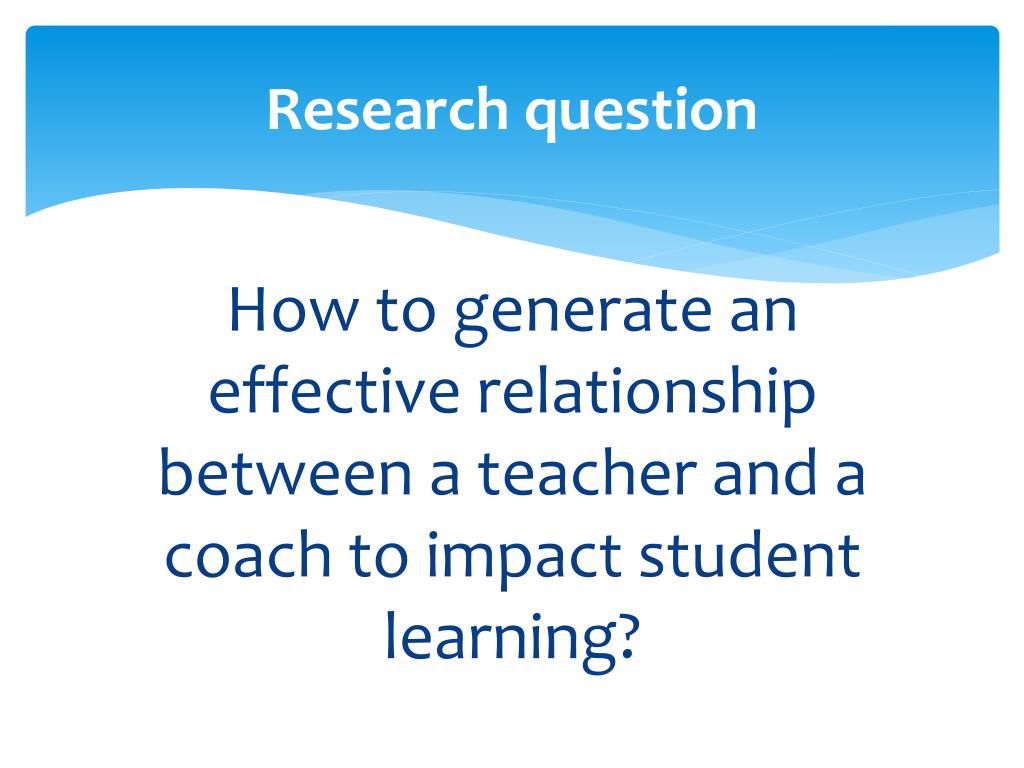 Research question

How to generate an effective relationship between a teacher and a coach to impact student learning?